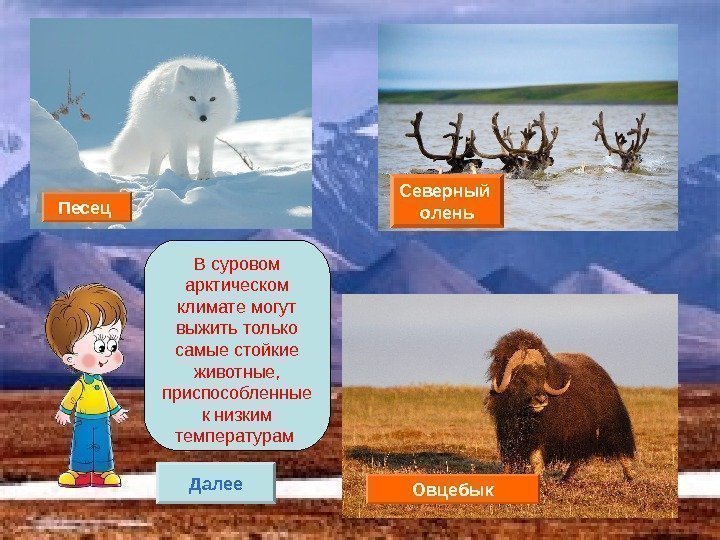 Песец

Северный олень

В суровом арктическом климате могут выжить только самые стойкие животные, приспособленные к низким температурам

Далее

Овцебык